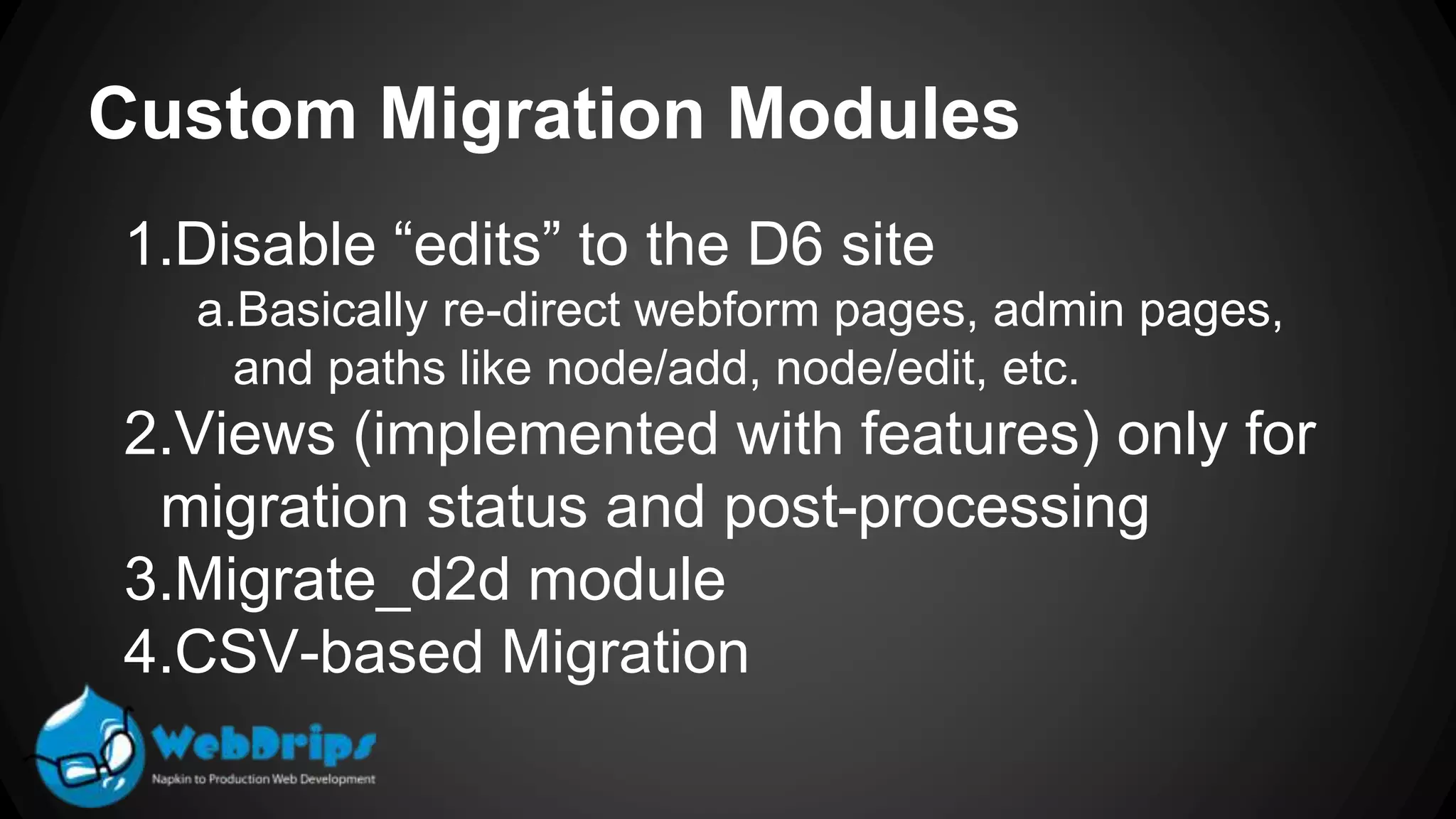 Custom Migration Modules

1.Disable “edits” to the D6 site
a.Basically re-direct webform pages, admin pages, and paths like node/add, node/edit, etc.
2.Views (implemented with features) only for migration status and post-processing
3.Migrate_d2d module
4.CSV-based Migration

WebDrips
Napkin to Production Web Development